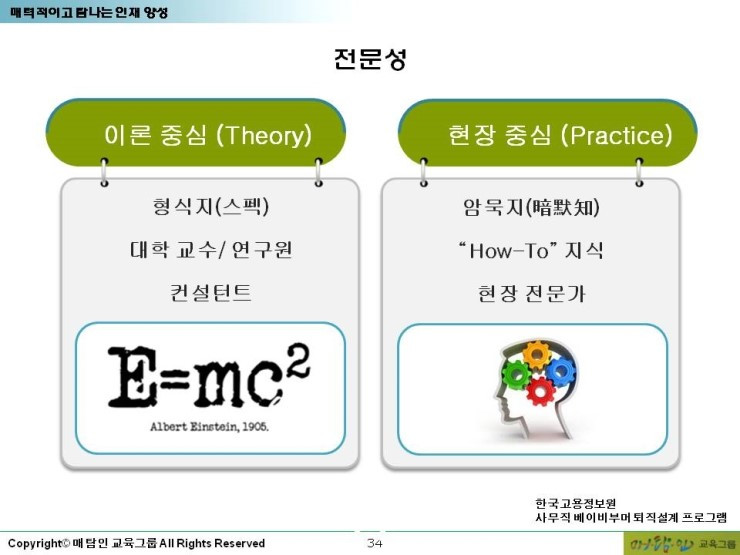 매력적이고 탐나는 인재 양성

전문성

이론 중심 (Theory)

형식지(스펙)

대학 교수/ 연구원

컨설턴트

$E=mc^2$

Albert Einstein, 1905.

현장 중심 (Practice)

암묵지(暗默知)

"How-To" 지식

현장 전문가

한국고용정보원
사무직 베이비부머 퇴직설계 프로그램

Copyright© 매탐인 교육그룹 All Rights Reserved

34

매탐인 교육그룹